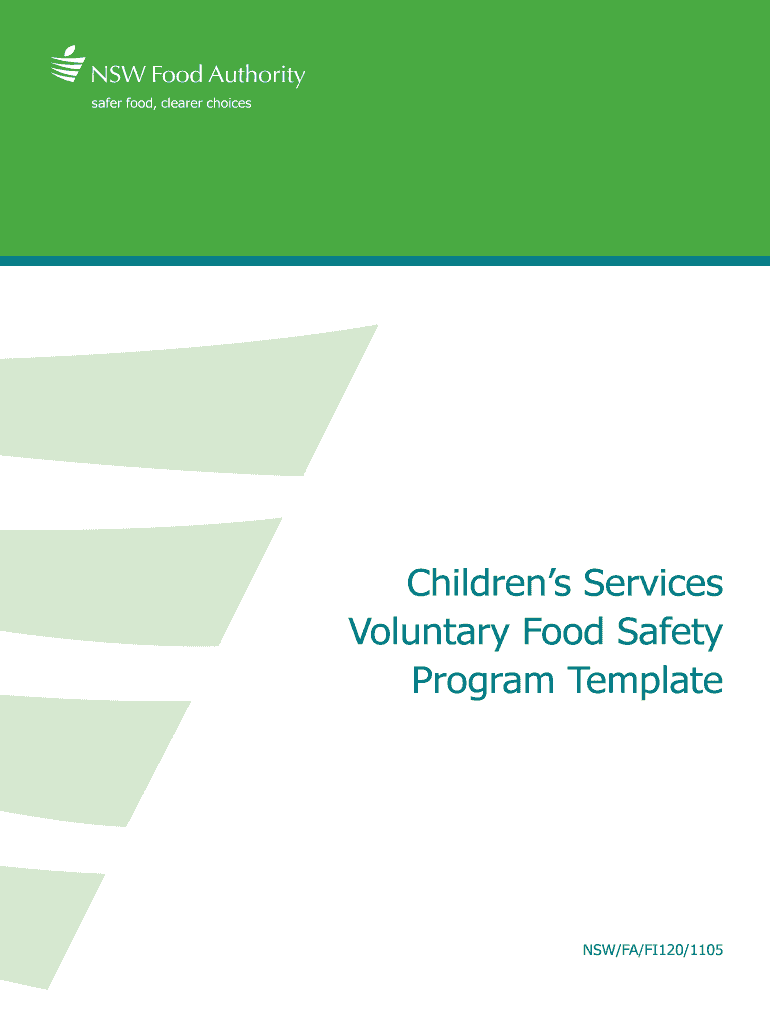 NSW Food Authority
safer food, clearer choices

Children's Services
Voluntary Food Safety
Program Template

NSW/FA/FI120/1105